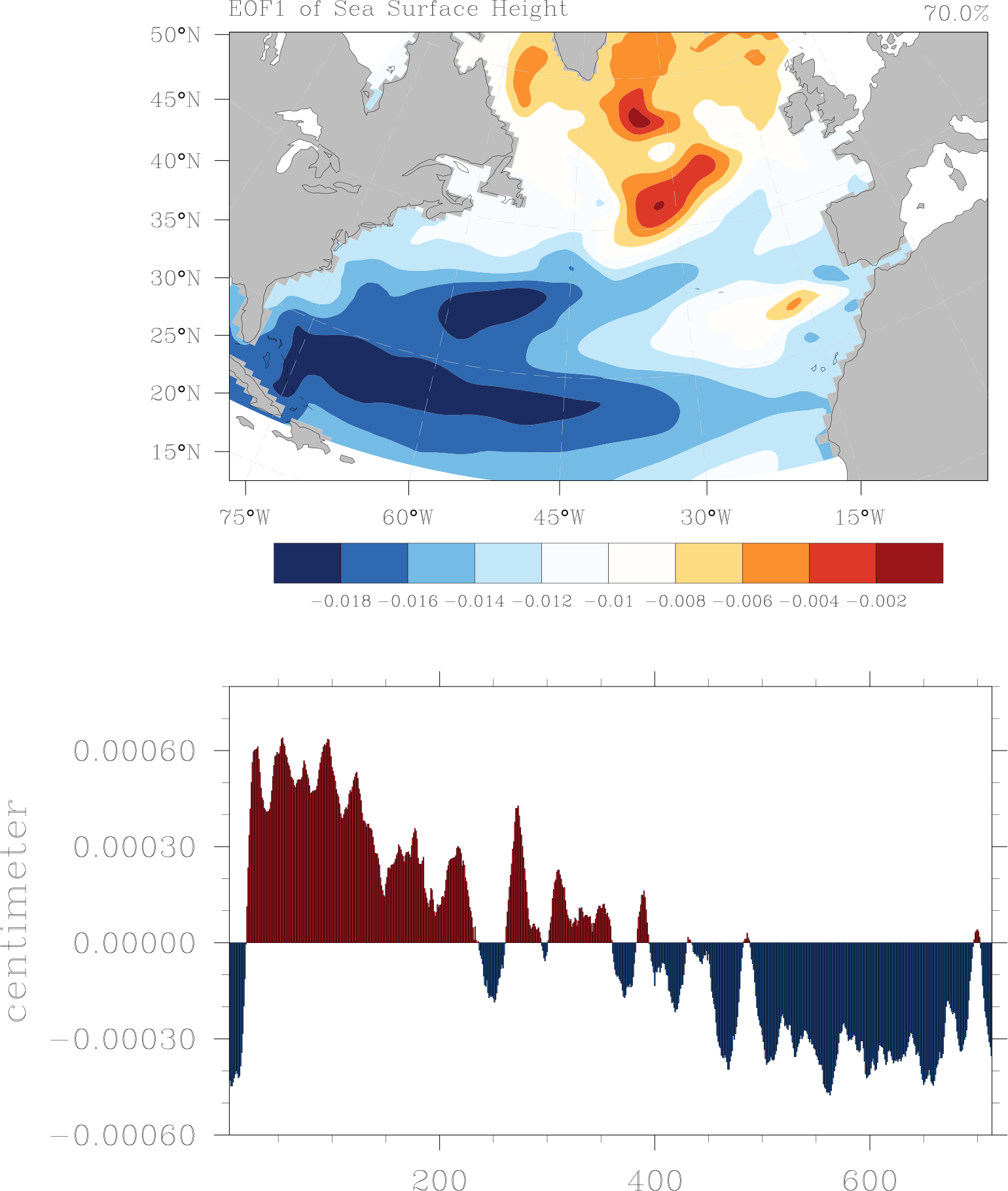 EOF1 of Sea Surface Height

70.0%

50°N
45°N
40°N
35°N
30°N
25°N
20°N
15°N

75°W
60°W
45°W
30°W
15°W

−0.018 −0.016 −0.014 −0.012 −0.01 −0.008 −0.006 −0.004 −0.002

centimeter

0.00060
0.00030
0.00000
−0.00030
−0.00060

200
400
600